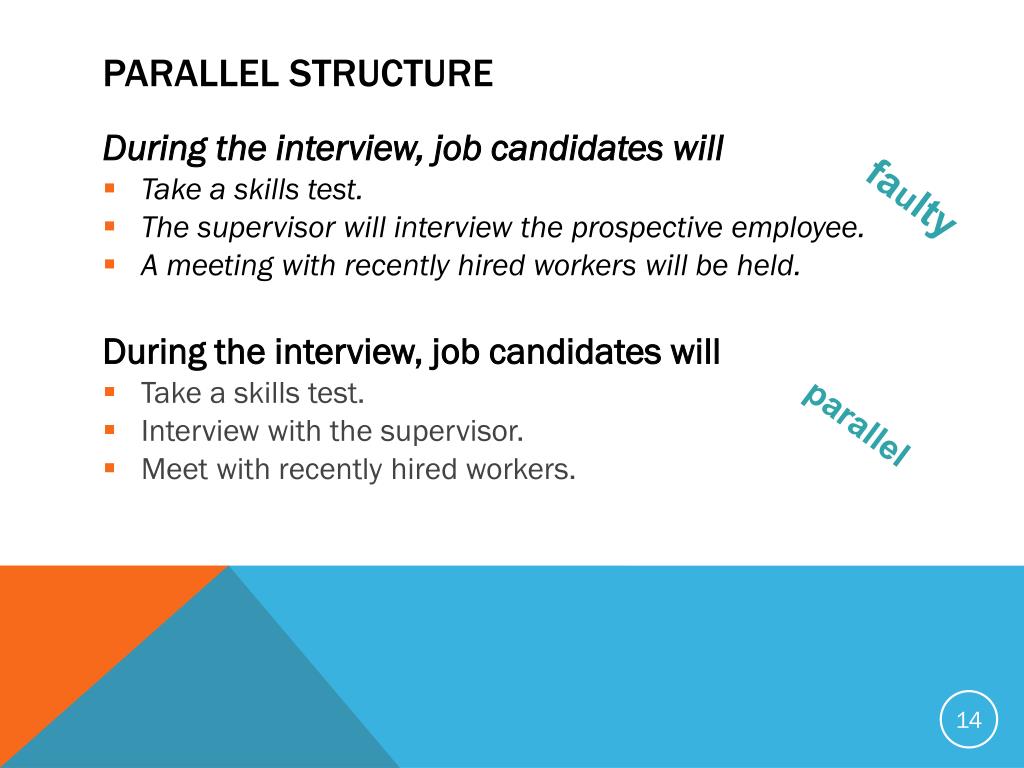 PARALLEL STRUCTURE

During the interview, job candidates will

- Take a skills test.
- The supervisor will interview the prospective employee.
- A meeting with recently hired workers will be held.

faulty

During the interview, job candidates will

- Take a skills test.
- Interview with the supervisor.
- Meet with recently hired workers.

parallel

14